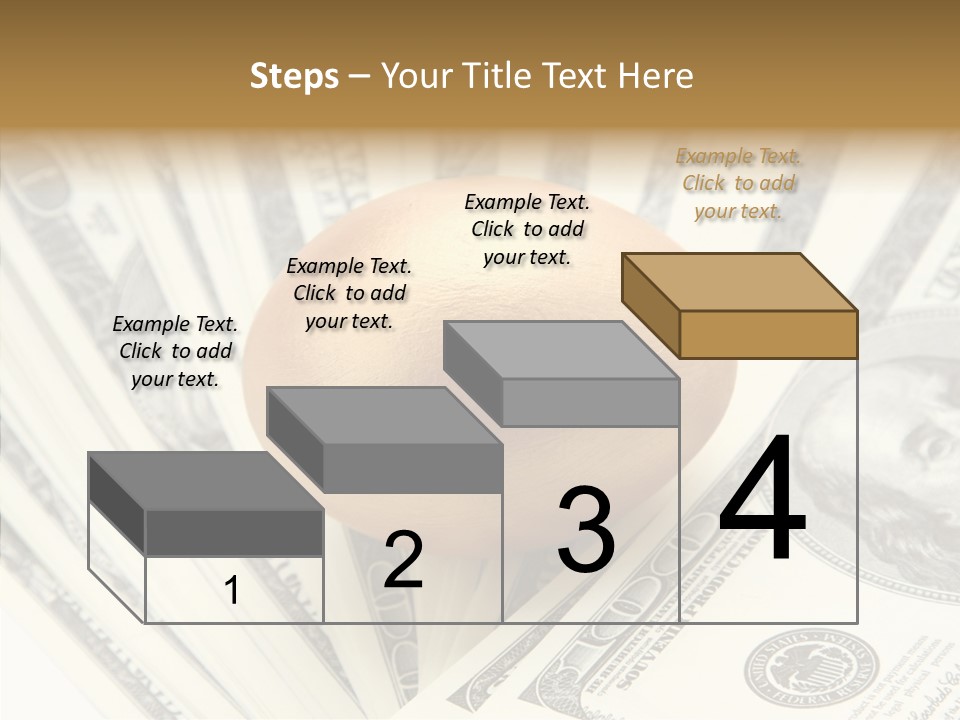 Steps – Your Title Text Here

Example Text. Click to add your text.

Example Text. Click to add your text.

Example Text. Click to add your text.

Example Text. Click to add your text.

1

2

3

4